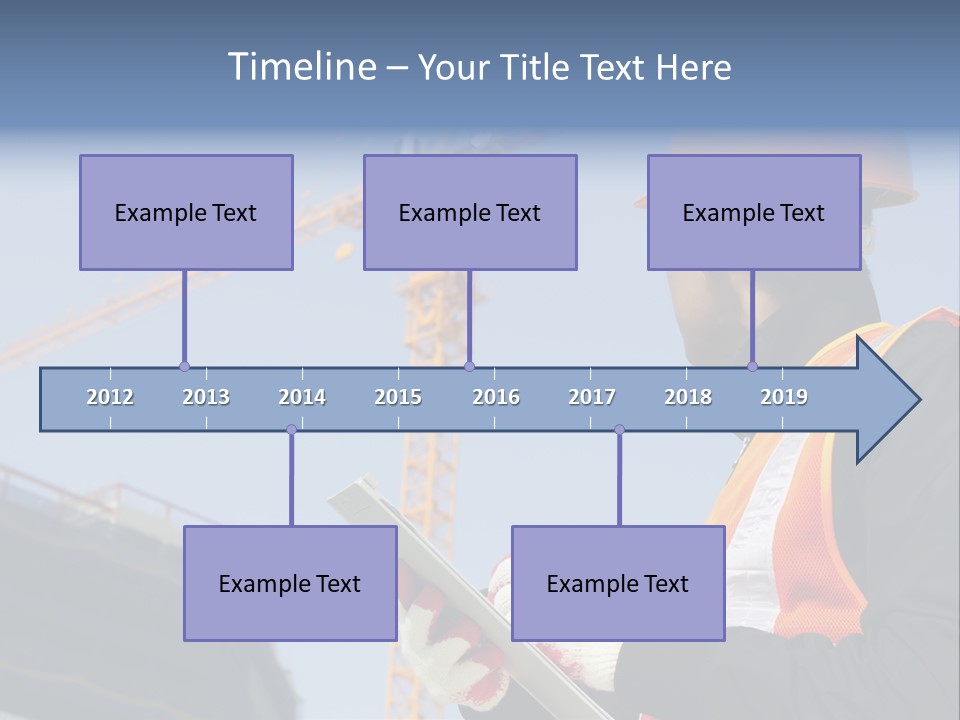 Timeline – Your Title Text Here

Example Text

Example Text

Example Text

2012 2013 2014 2015 2016 2017 2018 2019

Example Text

Example Text